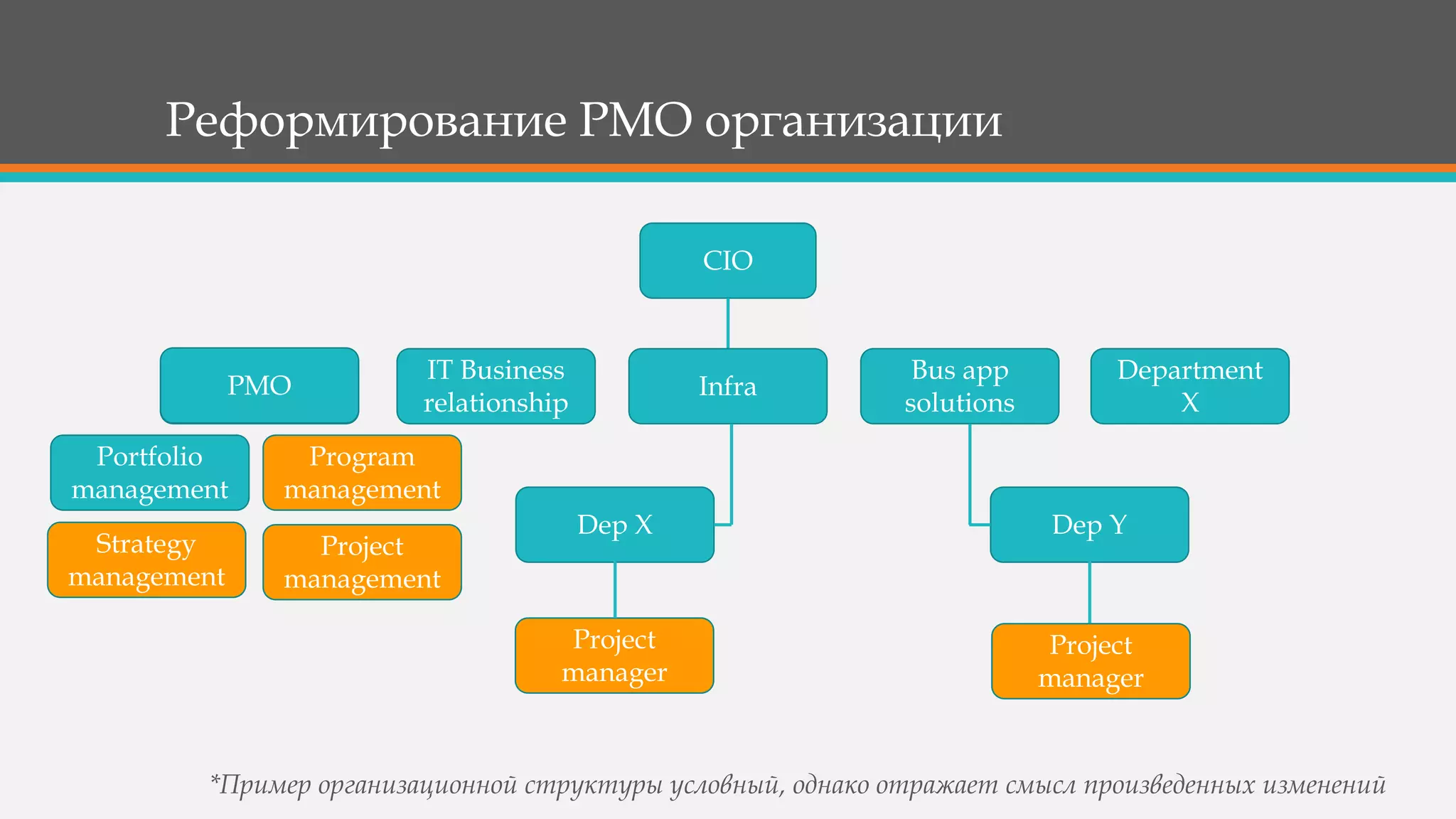 Реформирование PMO организации

CIO

PMO

IT Business relationship

Infra

Bus app solutions

Department X

Portfolio management

Program management

Strategy management

Project management

Dep X

Dep Y

Project manager

Project manager

*Пример организационной структуры условный, однако отражает смысл произведенных изменений